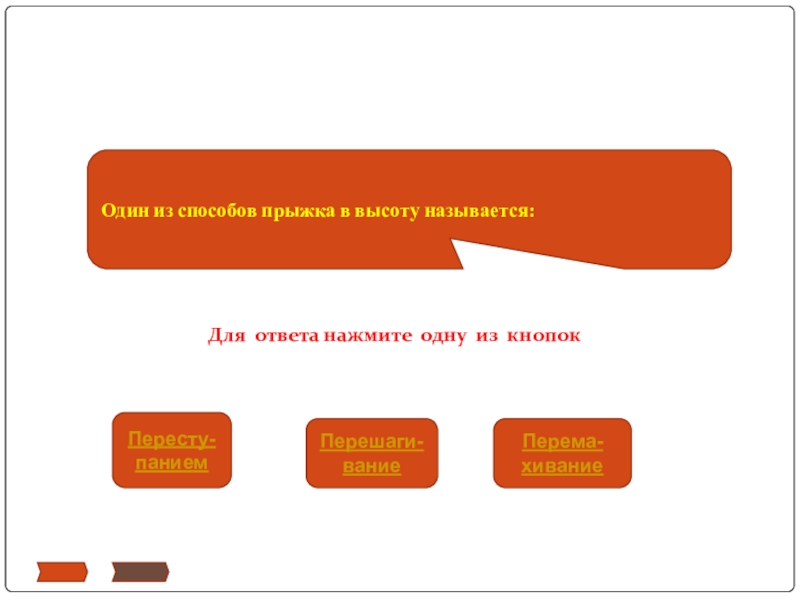 Один из способов прыжка в высоту называется:

Для ответа нажмите одну из кнопок

Переступанием

Перешагивание

Перемахивание